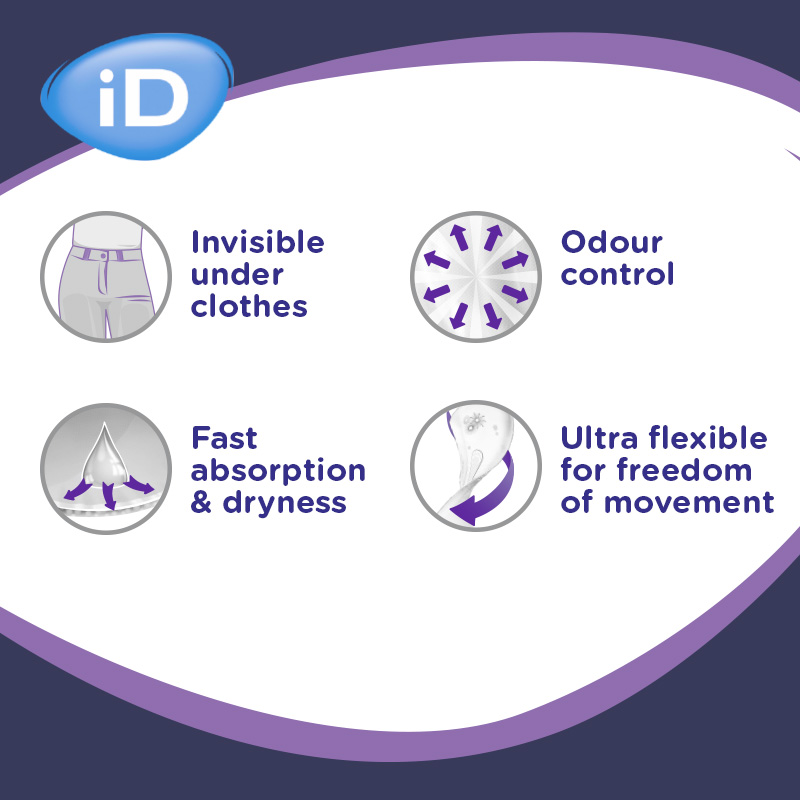 iD

Invisible under clothes

Odour control

Fast absorption & dryness

Ultra flexible for freedom of movement